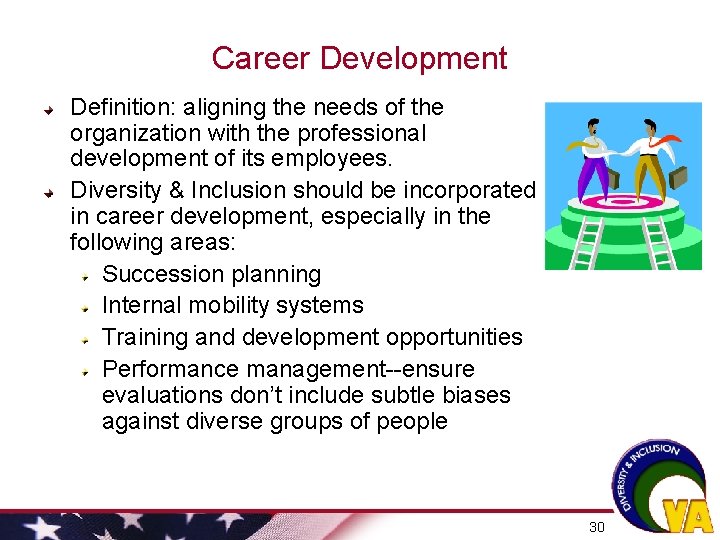 Career Development

Definition: aligning the needs of the organization with the professional development of its employees.

Diversity & Inclusion should be incorporated in career development, especially in the following areas:

Succession planning

Internal mobility systems

Training and development opportunities

Performance management--ensure evaluations don't include subtle biases against diverse groups of people

DIVERSITY & INCLUSION

VA

30